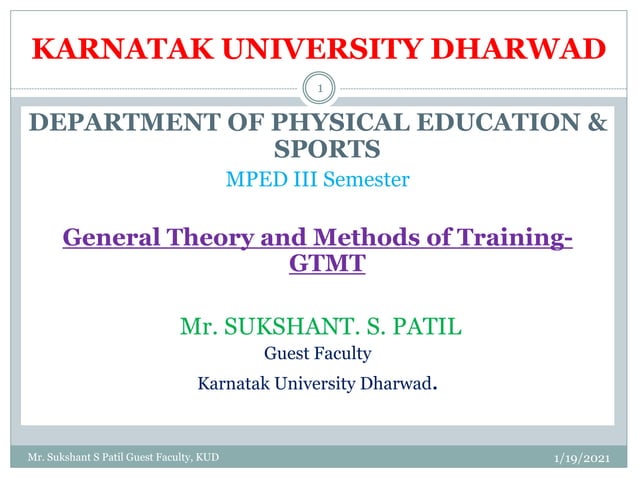 KARNATAK UNIVERSITY DHARWAD

1

DEPARTMENT OF PHYSICAL EDUCATION & SPORTS

MPED III Semester

General Theory and Methods of Training-GTMT

Mr. SUKSHANT. S. PATIL

Guest Faculty

Karnatak University Dharwad.

Mr. Sukshant S Patil Guest Faculty, KUD

1/19/2021